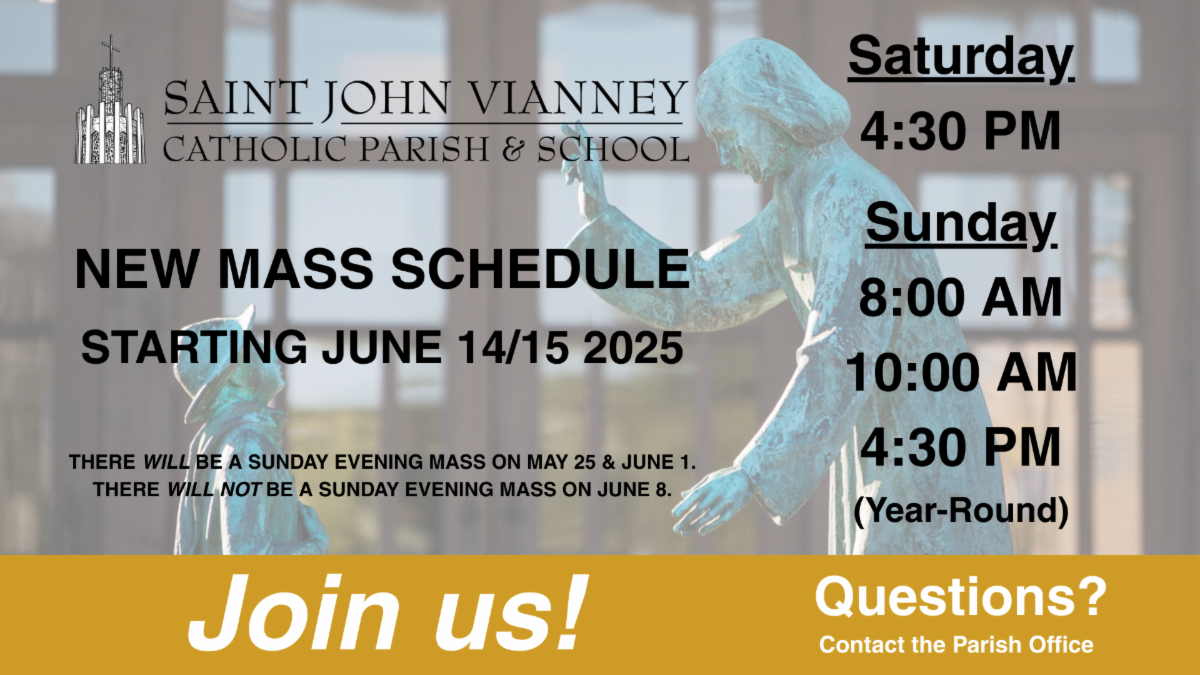 SAINT JOHN VIANNEY
CATHOLIC PARISH & SCHOOL

NEW MASS SCHEDULE
STARTING JUNE 14/15 2025

THERE WILL BE A SUNDAY EVENING MASS ON MAY 25 & JUNE 1.
THERE WILL NOT BE A SUNDAY EVENING MASS ON JUNE 8.

Saturday
4:30 PM
Sunday
8:00 AM
10:00 AM
4:30 PM
(Year-Round)

Join us!

Questions?
Contact the Parish Office